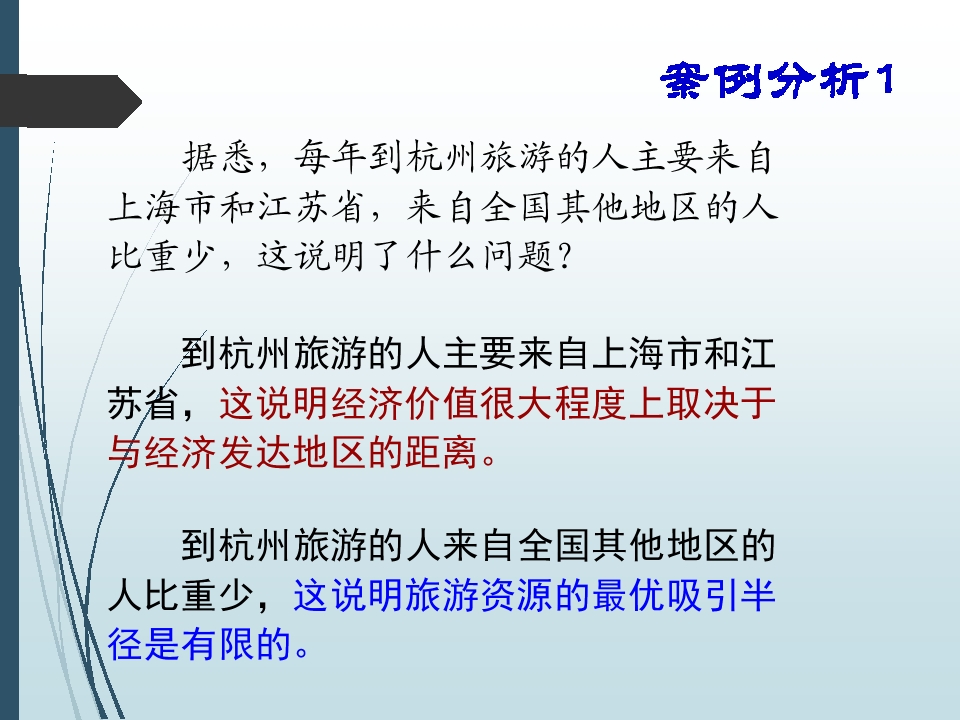 案例分析1

据悉，每年到杭州旅游的人主要来自上海市和江苏省，来自全国其他地区的人比重少，这说明了什么问题？

到杭州旅游的人主要来自上海市和江苏省，这说明经济价值很大程度上取决于与经济发达地区的距离。

到杭州旅游的人来自全国其他地区的人比重少，这说明旅游资源的最优吸引半径是有限的。